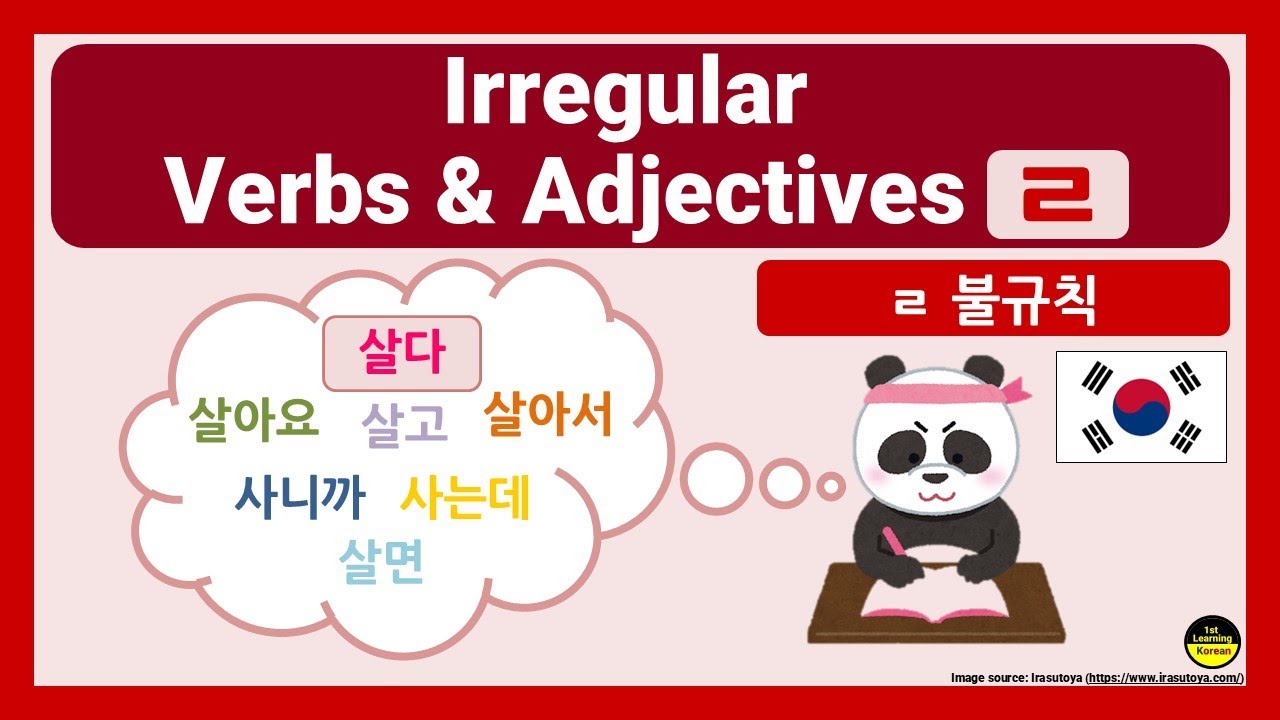 Irregular
Verbs & Adjectives ㄹ

ㄹ 불규칙

살다

살아요 살고 살아서

사니까 사는데

살면

1st Learning Korean

Image source: Irasutoya (https://www.irasutoya.com/)